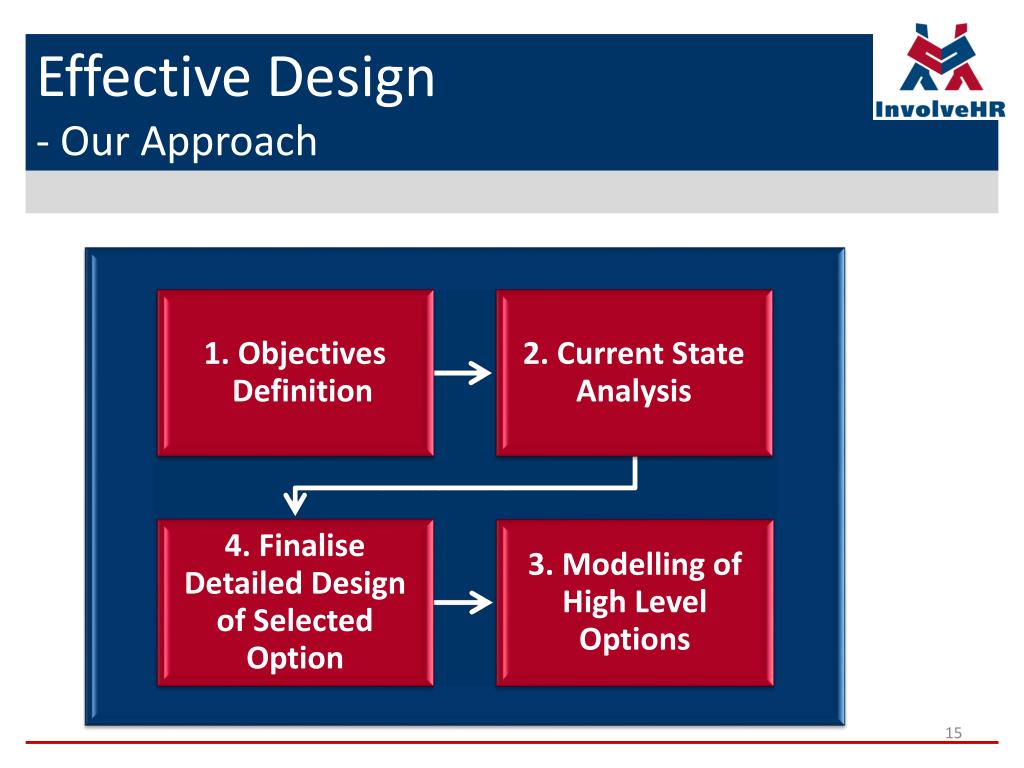 Effective Design
- Our Approach

InvolveHR

1. Objectives Definition

2. Current State Analysis

4. Finalise Detailed Design of Selected Option

3. Modelling of High Level Options

15